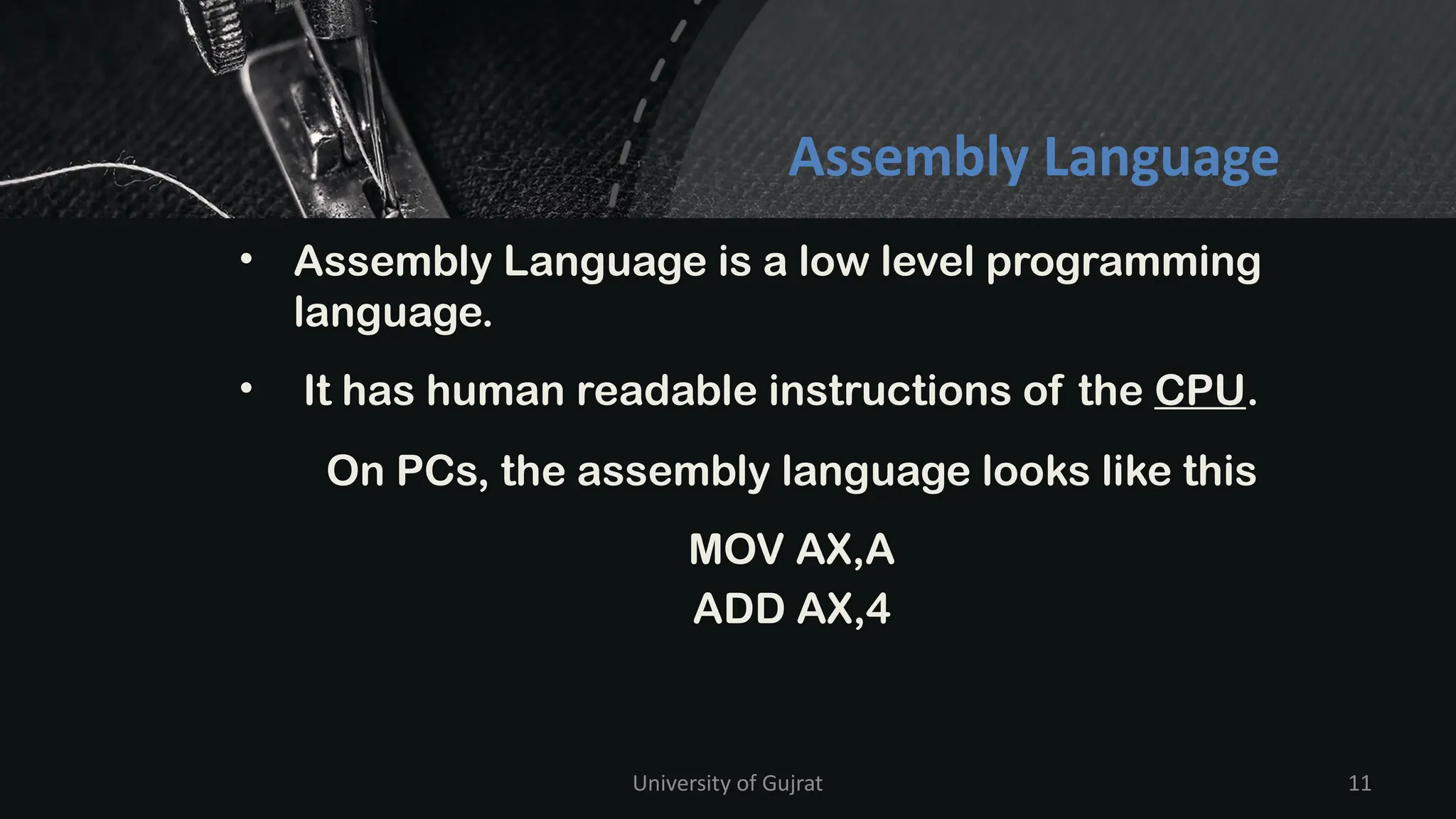 Assembly Language

• Assembly Language is a low level programming language.

• It has human readable instructions of the CPU.

On PCs, the assembly language looks like this

MOV AX,A
ADD AX,4

University of Gujrat

11